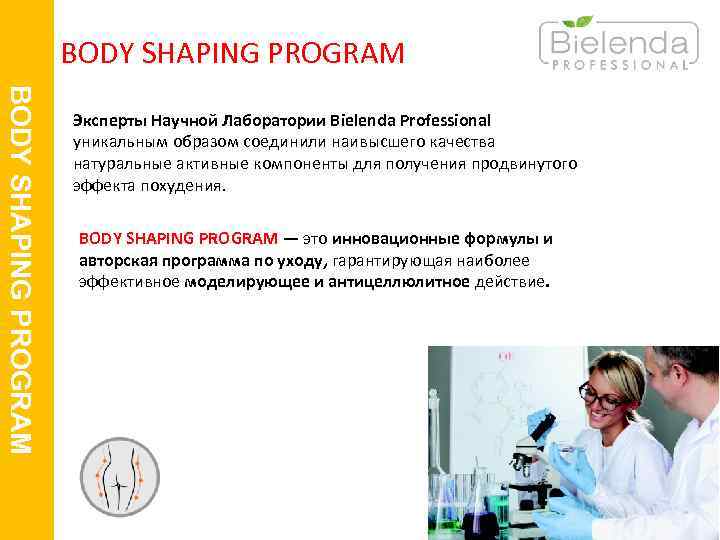 BODY SHAPING PROGRAM

BODY SHAPING PROGRAM

Bielenda PROFESSIONAL

Эксперты Научной Лаборатории Bielenda Professional уникальным образом соединили наивысшего качества натуральные активные компоненты для получения продвинутого эффекта похудения.

BODY SHAPING PROGRAM — это инновационные формулы и авторская программа по уходу, гарантирующая наиболее эффективное моделирующее и антицеллюлитное действие.